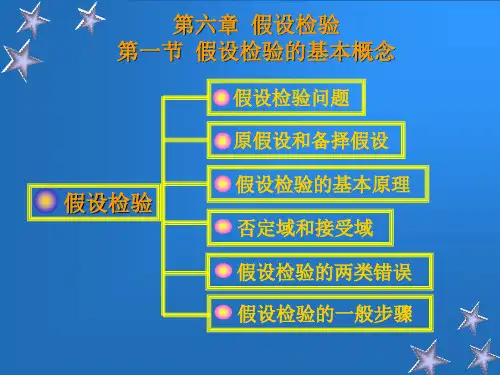 第六章 假设检验
第一节 假设检验的基本概念

假设检验

假设检验问题

原假设和备择假设

假设检验的基本原理

否定域和接受域

假设检验的两类错误

假设检验的一般步骤